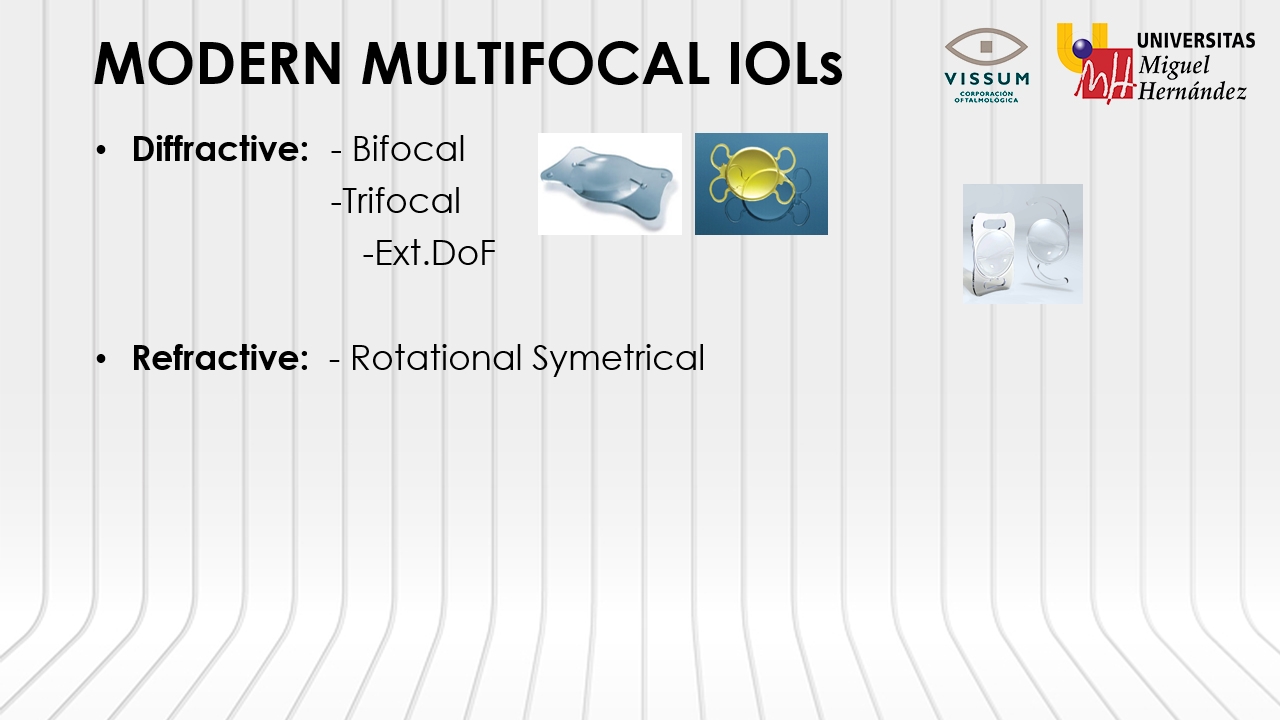 MODERN MULTIFOCAL IOLs

VISSUM
CORPORACIÓN OFTALMOLÓGICA

UNIVERSITAS
Miguel
Hernández

• **Diffractive:** - Bifocal
-Trifocal
-Ext.DoF

• **Refractive:** - Rotational Symetrical